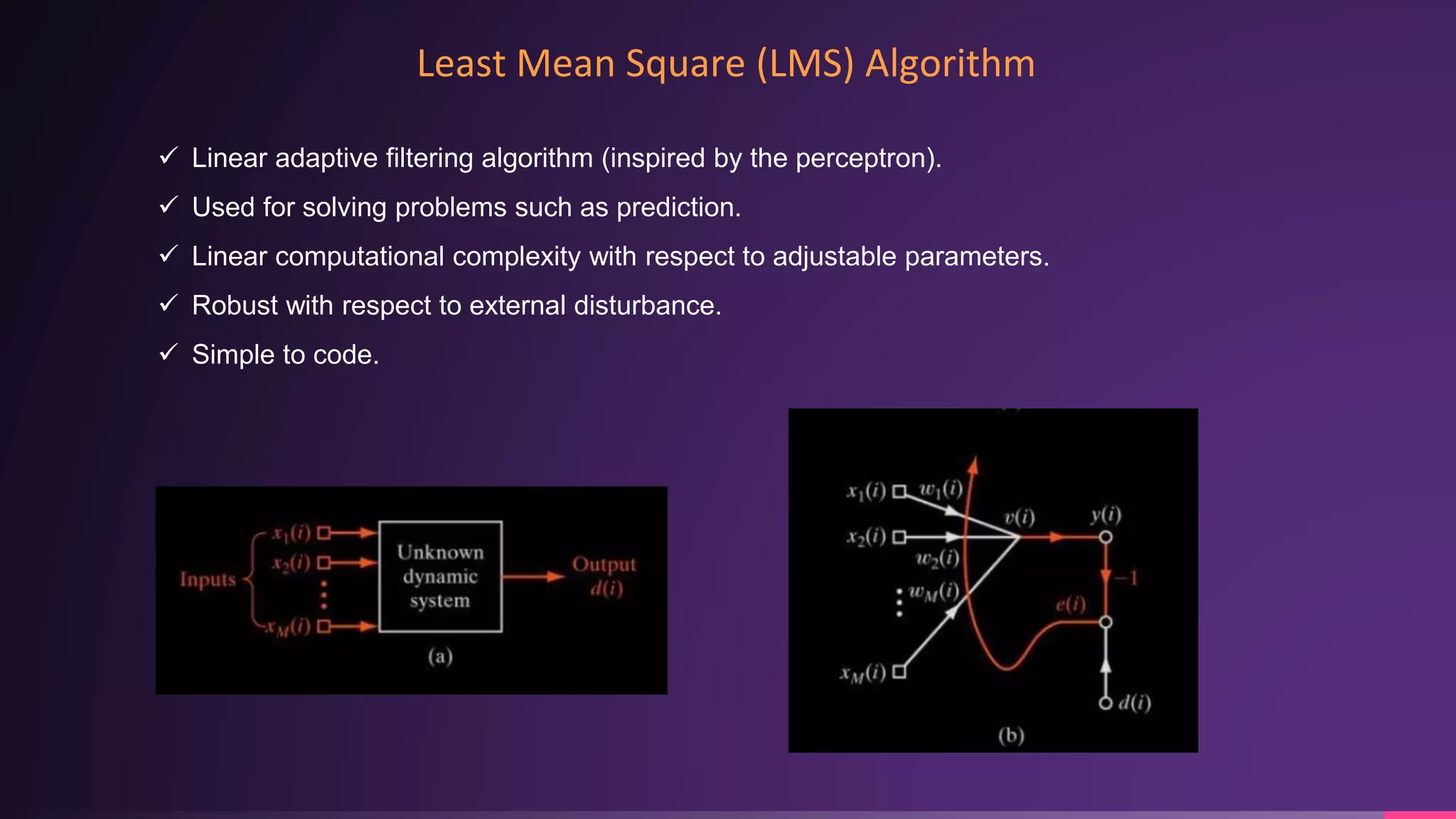 Least Mean Square (LMS) Algorithm

✓ Linear adaptive filtering algorithm (inspired by the perceptron).

✓ Used for solving problems such as prediction.

✓ Linear computational complexity with respect to adjustable parameters.

✓ Robust with respect to external disturbance.

✓ Simple to code.

Inputs $x_1(i)$ $x_2(i)$ $x_M(i)$ Unknown dynamic system Output $d(i)$

(a)

$x_1(i)$ $w_1(i)$ $x_2(i)$ $w_2(i)$ $w_M(i)$ $x_M(i)$ $v(i)$ $y(i)$ $-1$ $e(i)$ $d(i)$

(b)